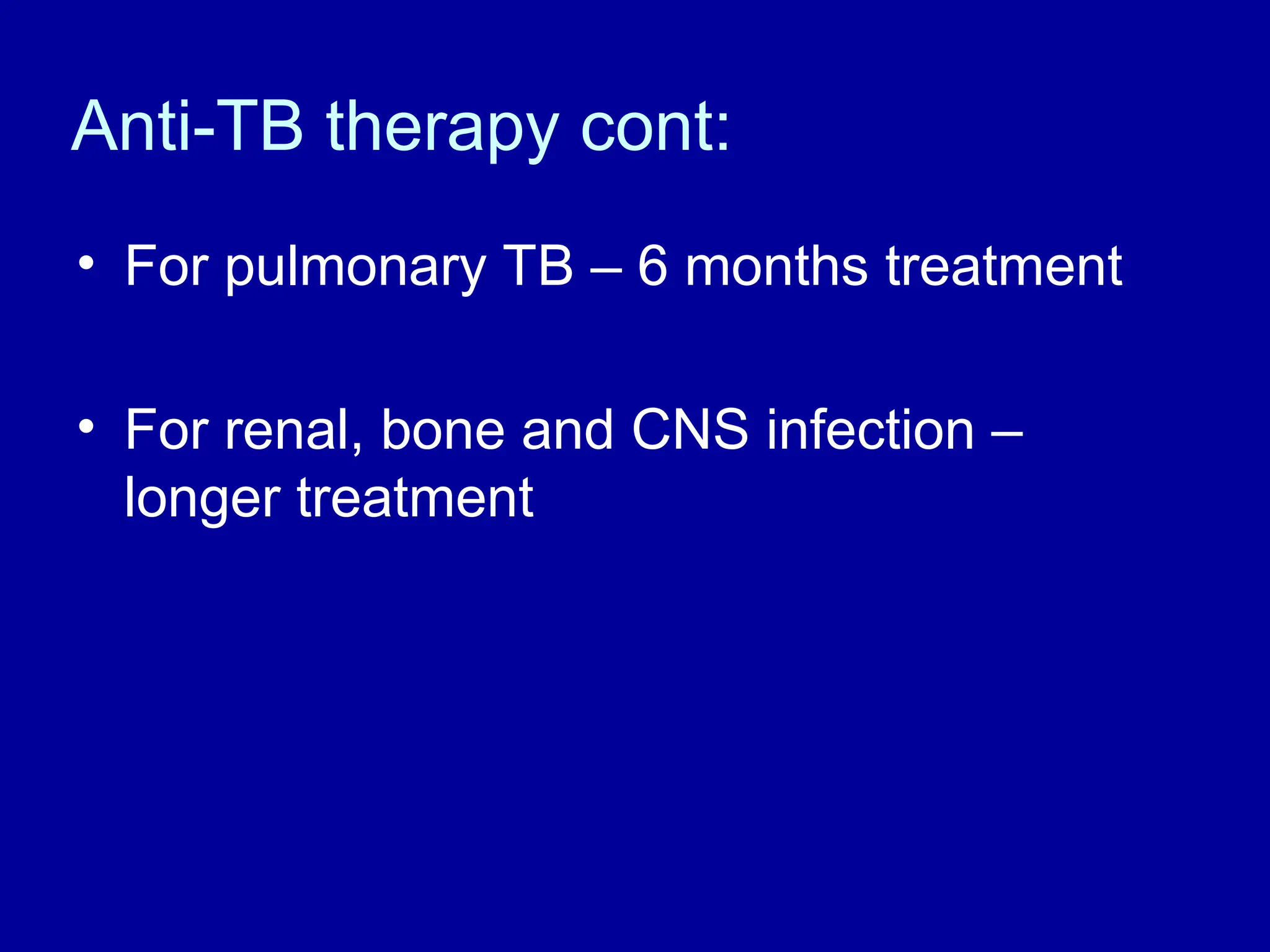 Anti-TB therapy cont:

• For pulmonary TB – 6 months treatment

• For renal, bone and CNS infection – longer treatment